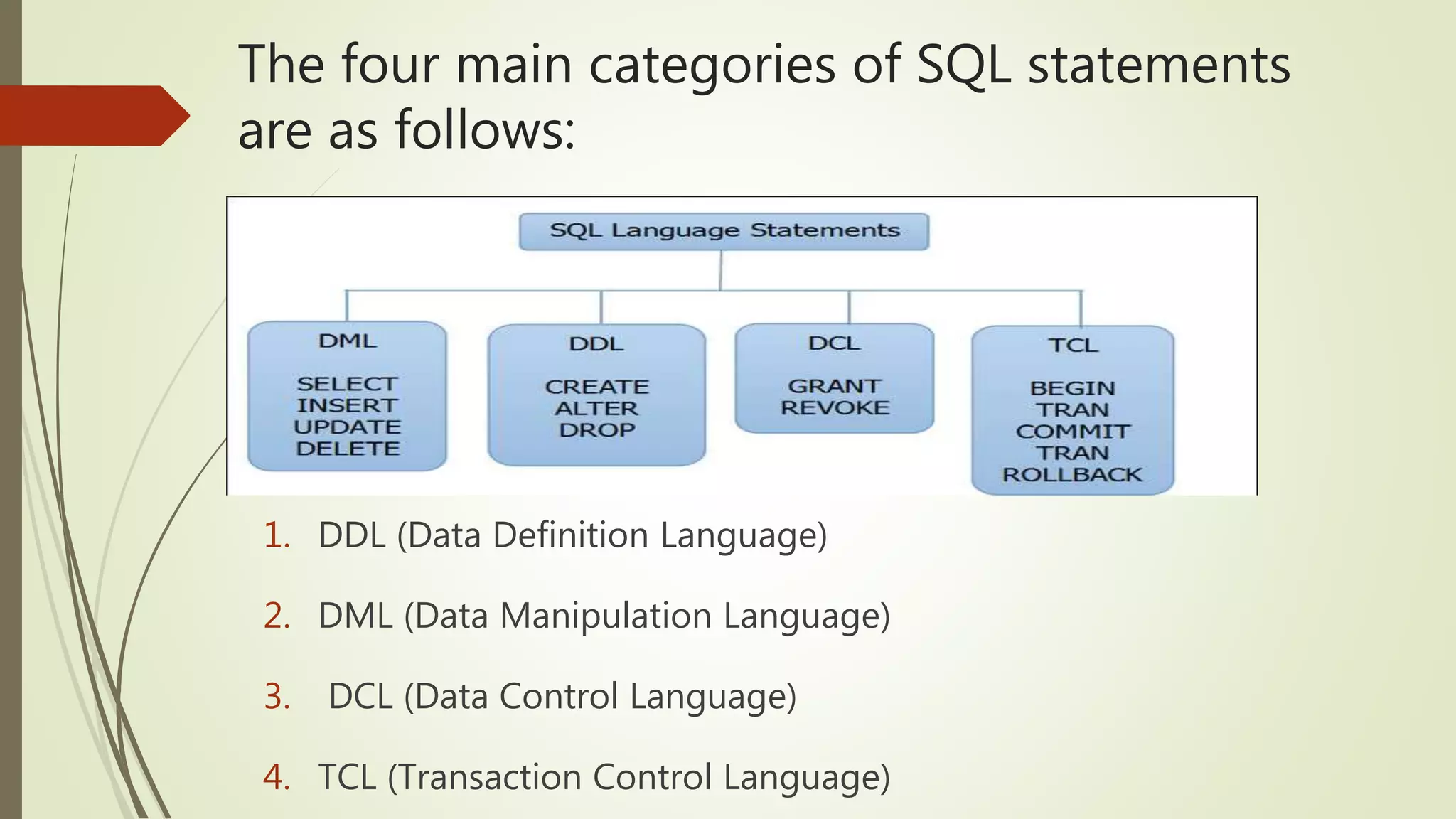 The four main categories of SQL statements are as follows:

SQL Language Statements

DML
SELECT
INSERT
UPDATE
DELETE

DDL
CREATE
ALTER
DROP

DCL
GRANT
REVOKE

TCL
BEGIN
TRAN
COMMIT
TRAN
ROLLBACK

1. DDL (Data Definition Language)

2. DML (Data Manipulation Language)

3. DCL (Data Control Language)

4. TCL (Transaction Control Language)